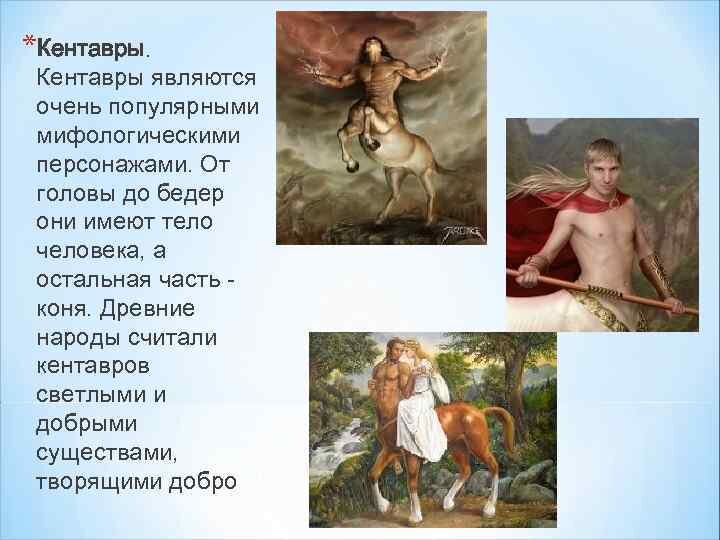 *Кентавры. Кентавры являются очень популярными мифологическими персонажами. От головы до бедер они имеют тело человека, а остальная часть - коня. Древние народы считали кентавров светлыми и добрыми существами, творящими добро